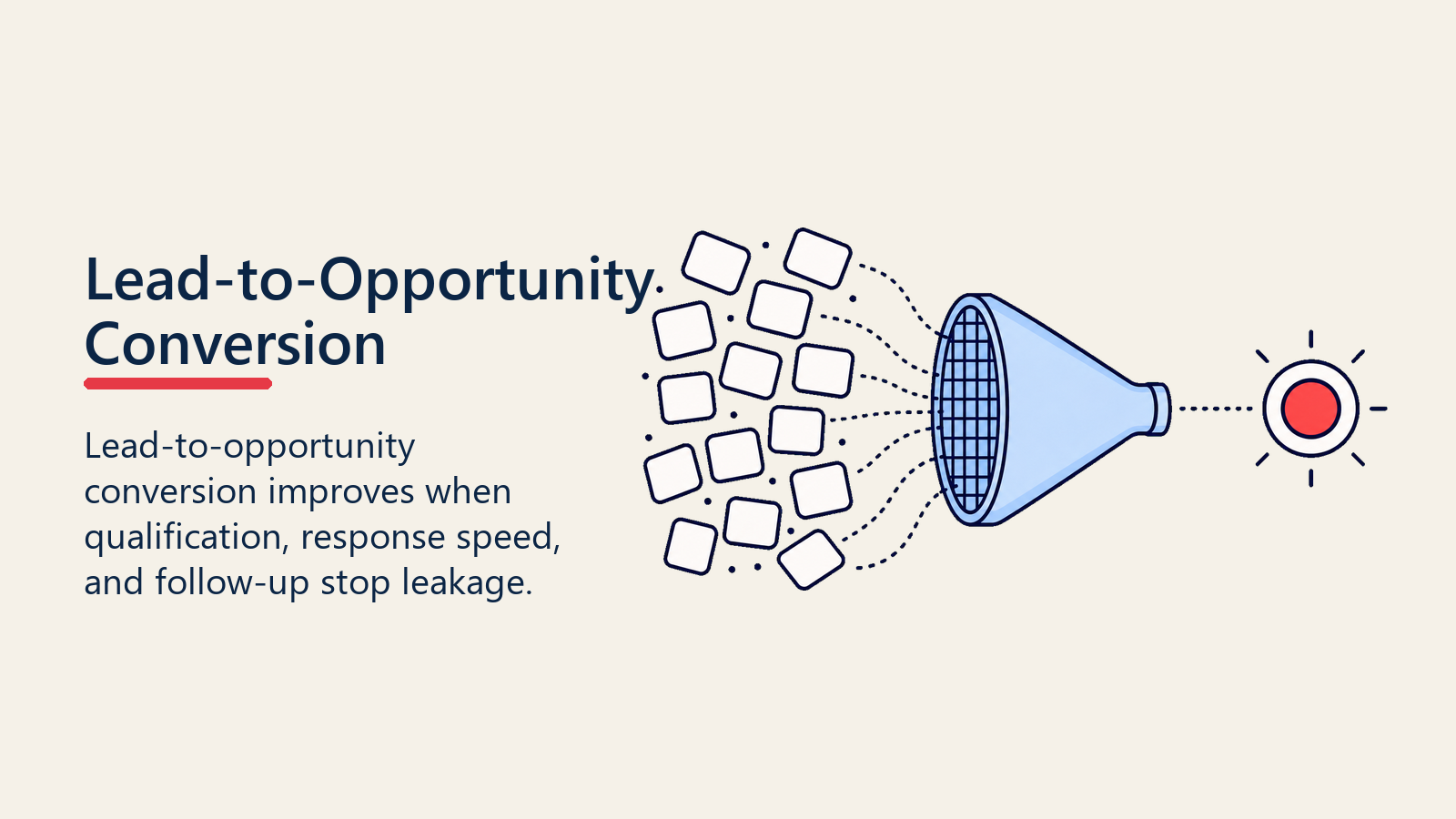 Lead-to-Opportunity Conversion

Lead-to-opportunity conversion improves when qualification, response speed, and follow-up stop leakage.